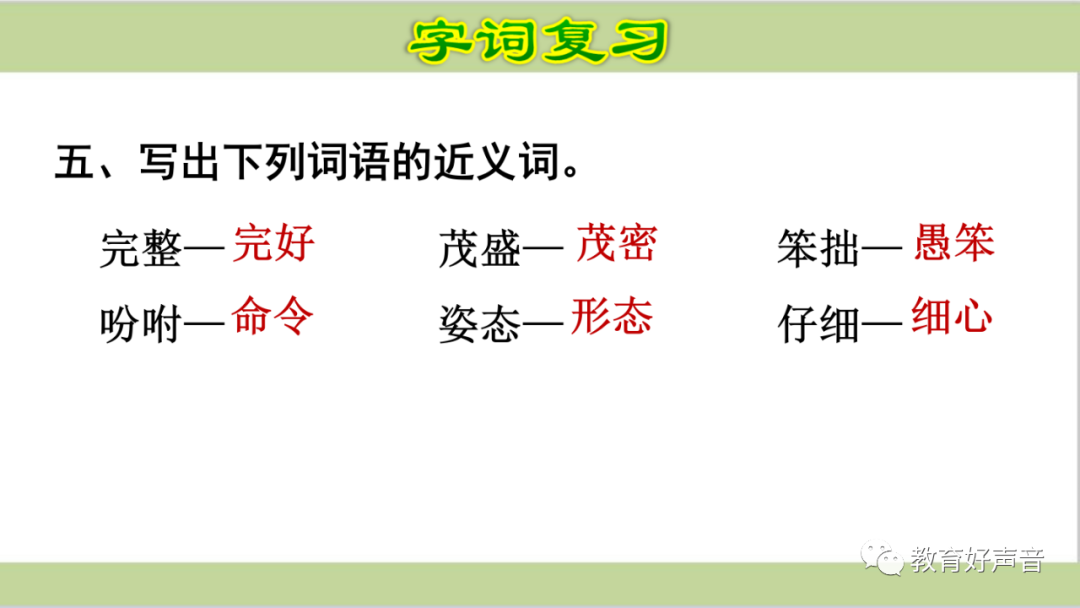 字词复习

五、写出下列词语的近义词。

完整— 完好　　茂盛— 茂密　　笨拙— 愚笨

吩咐— 命令　　姿态— 形态　　仔细— 细心

教育好声音